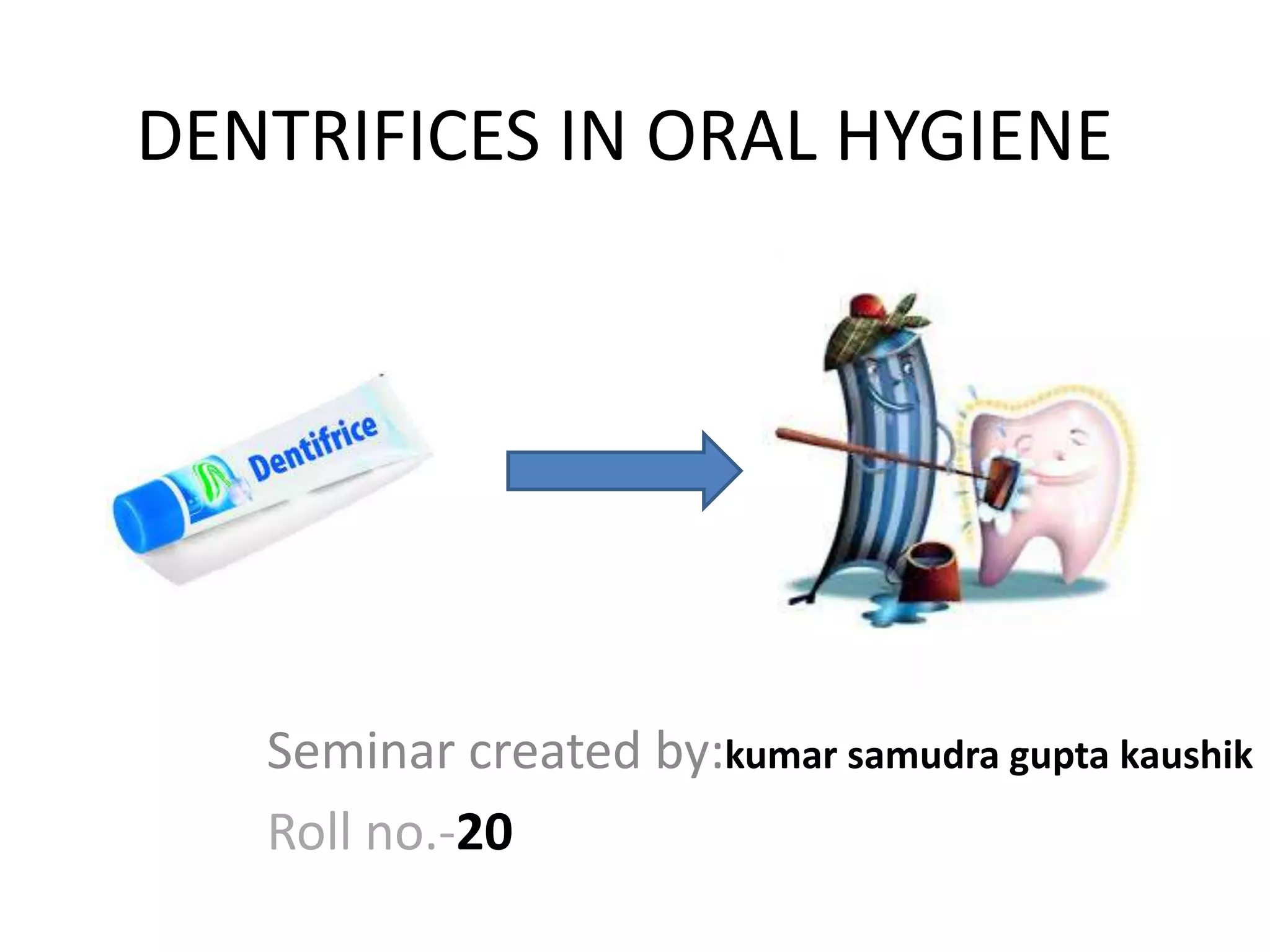 DENTRIFICES IN ORAL HYGIENE

Dentifrice

Seminar created by:kumar samudra gupta kaushik

Roll no.-20